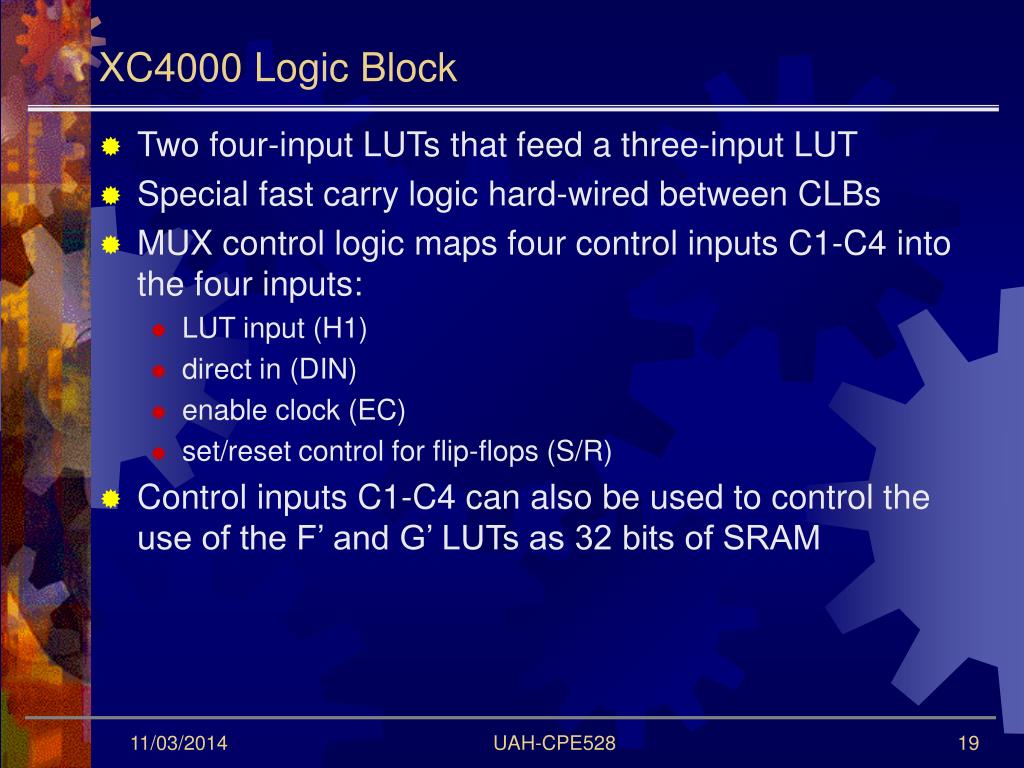 XC4000 Logic Block

Two four-input LUTs that feed a three-input LUT
Special fast carry logic hard-wired between CLBs
MUX control logic maps four control inputs C1-C4 into the four inputs:
LUT input (H1)
direct in (DIN)
enable clock (EC)
set/reset control for flip-flops (S/R)
Control inputs C1-C4 can also be used to control the use of the F’ and G’ LUTs as 32 bits of SRAM

11/03/2014
UAH-CPE528
19